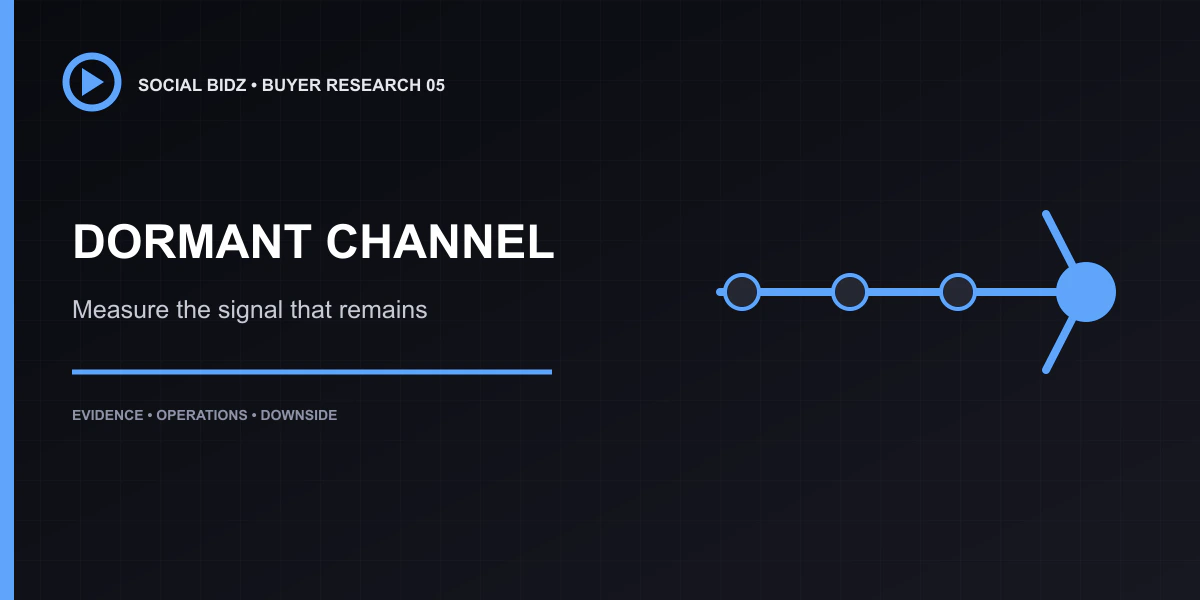 SOCIAL BIDZ • BUYER RESEARCH 05

DORMANT CHANNEL

Measure the signal that remains

EVIDENCE • OPERATIONS • DOWNSIDE